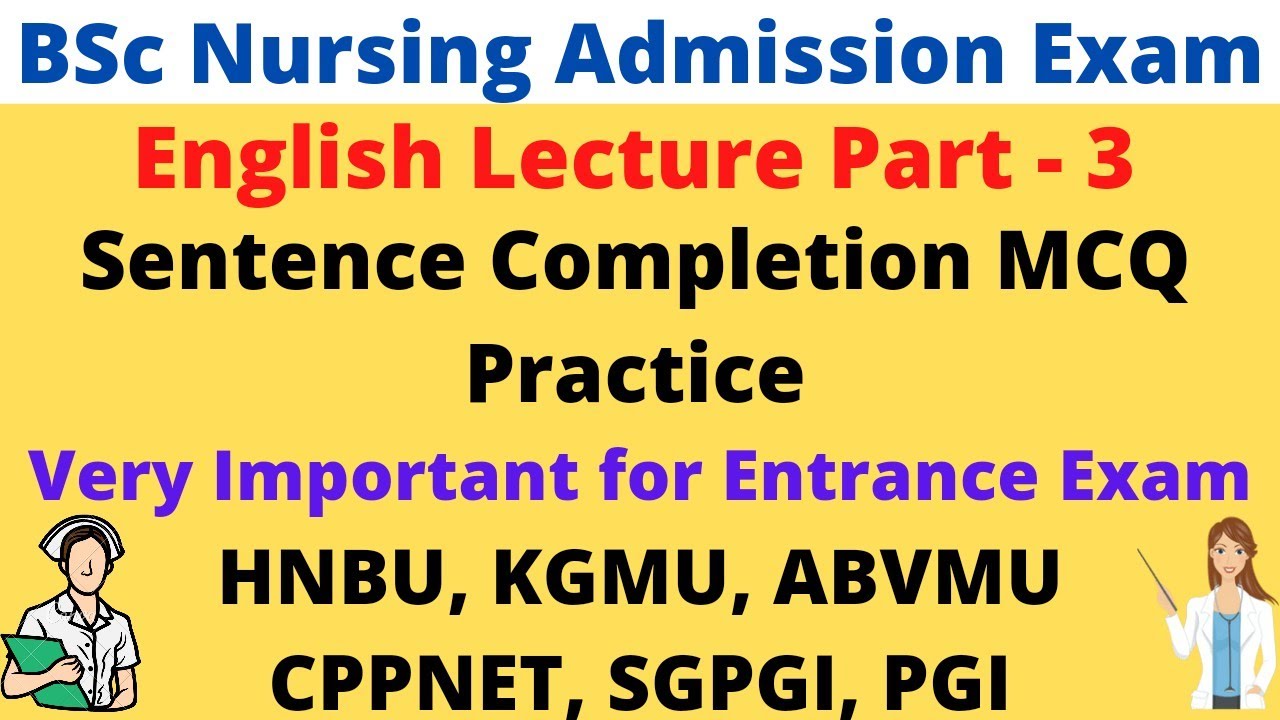 BSc Nursing Admission Exam

English Lecture Part - 3

Sentence Completion MCQ Practice

Very Important for Entrance Exam

HNBU, KGMU, ABVMU
CPPNET, SGPGI, PGI